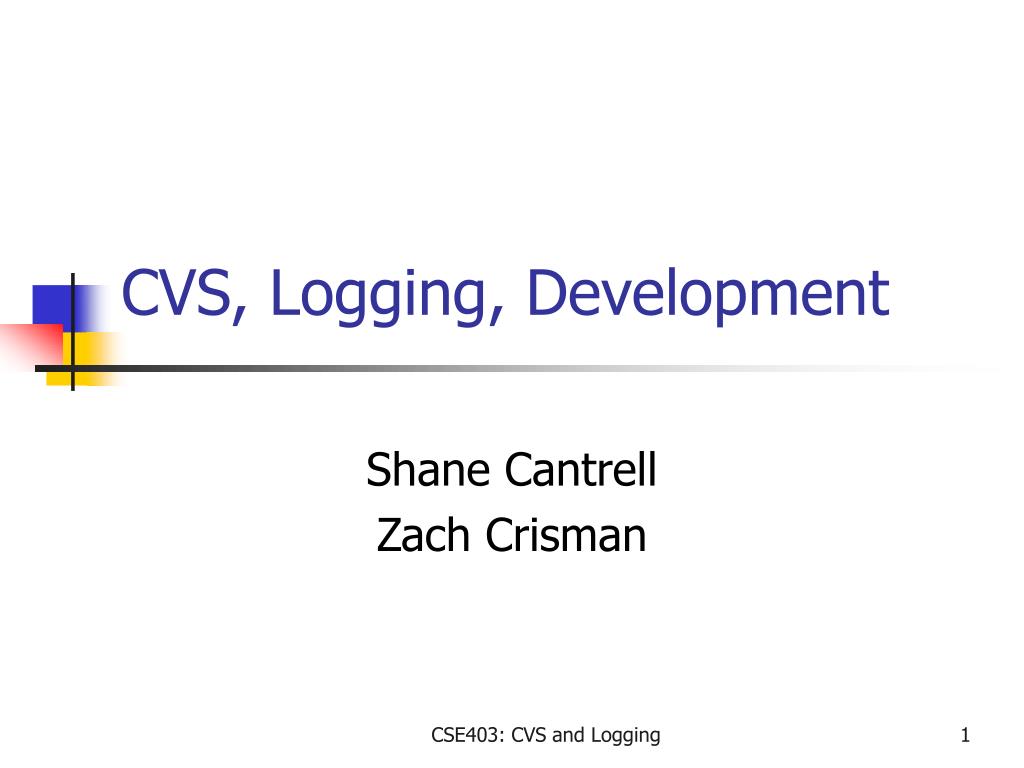 CVS, Logging, Development

Shane Cantrell
Zach Crisman

CSE403: CVS and Logging

1